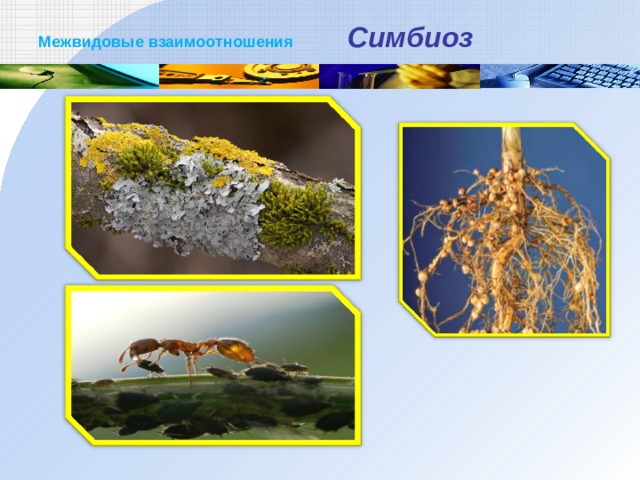 Межвидовые взаимоотношения

Симбиоз